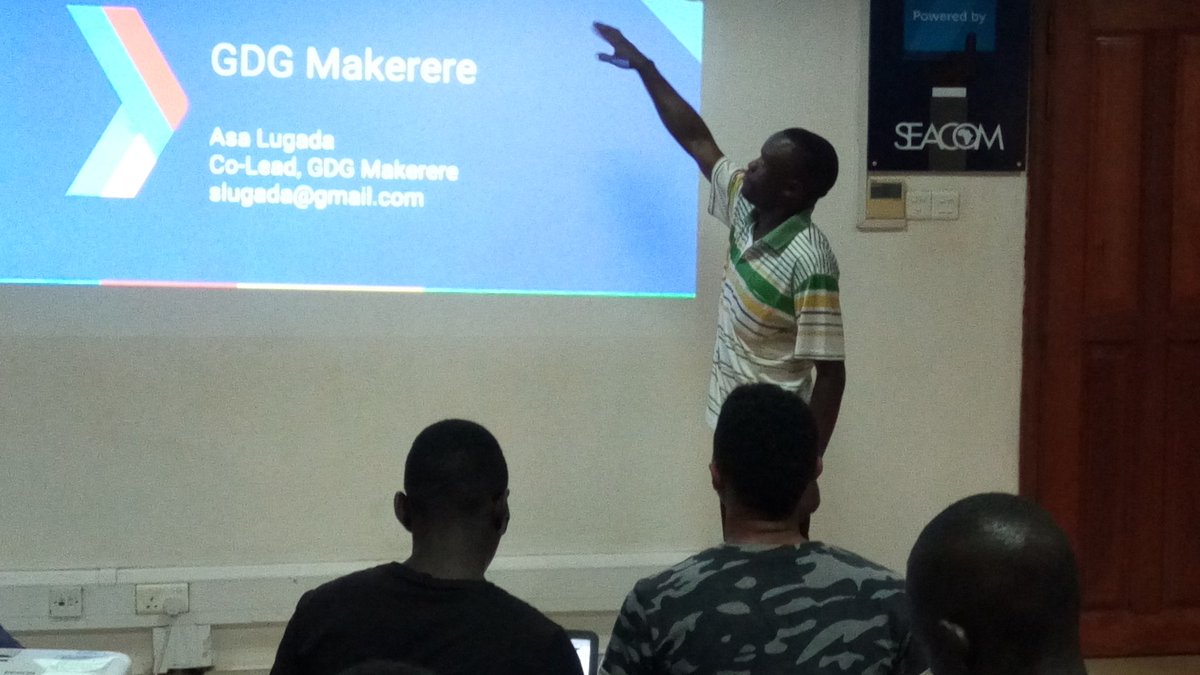 GDG Makerere

Asa Lugada
Co-Lead, GDG Makerere
slugada@gmail.com

Powered by

SEACOM